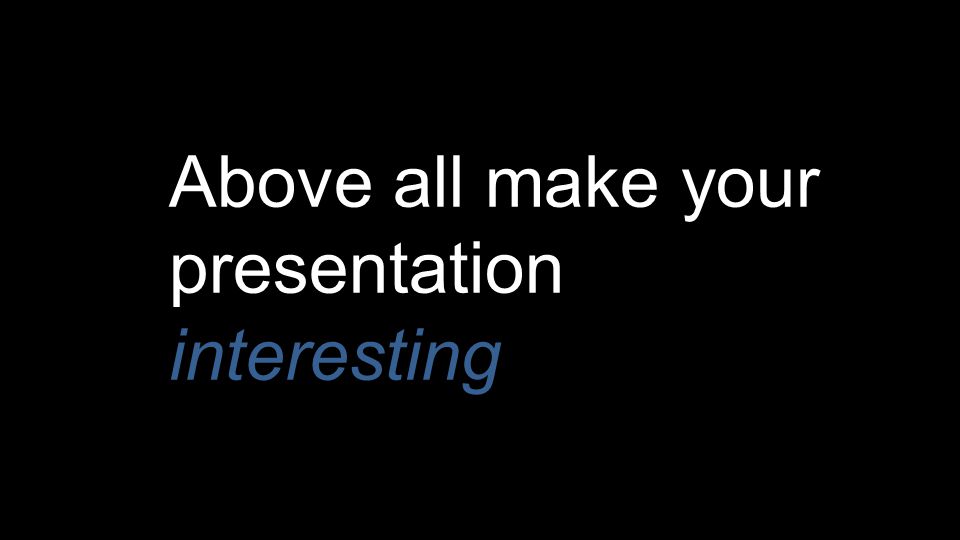 Above all make your presentation interesting